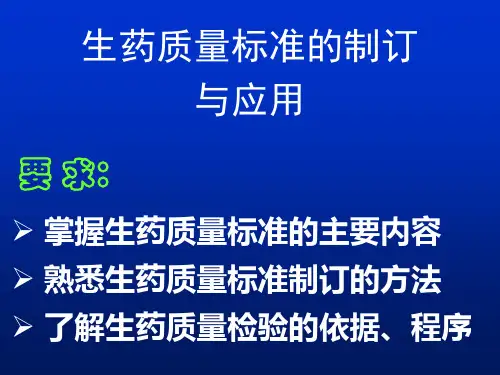 生药质量标准的制订
与应用

要 求:

➢ 掌握生药质量标准的主要内容
➢ 熟悉生药质量标准制订的方法
➢ 了解生药质量检验的依据、程序